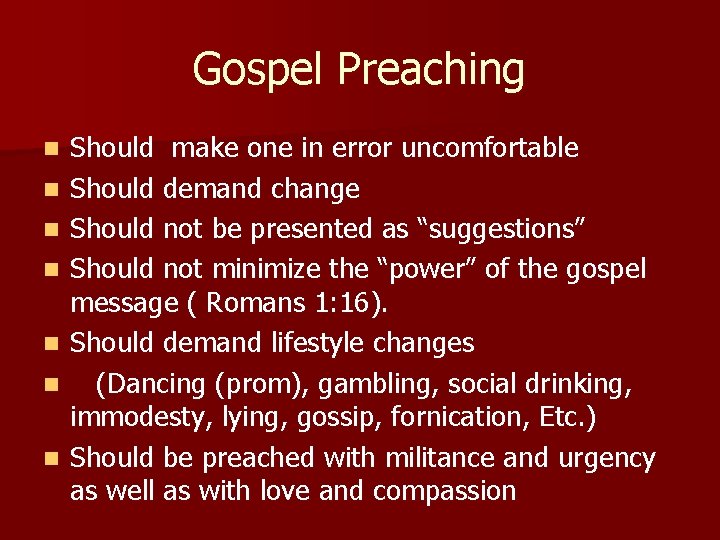 Gospel Preaching

- Should make one in error uncomfortable
- Should demand change
- Should not be presented as “suggestions”
- Should not minimize the “power” of the gospel message ( Romans 1:16).
- Should demand lifestyle changes
- (Dancing (prom), gambling, social drinking, immodesty, lying, gossip, fornication, Etc.)
- Should be preached with militance and urgency as well as with love and compassion